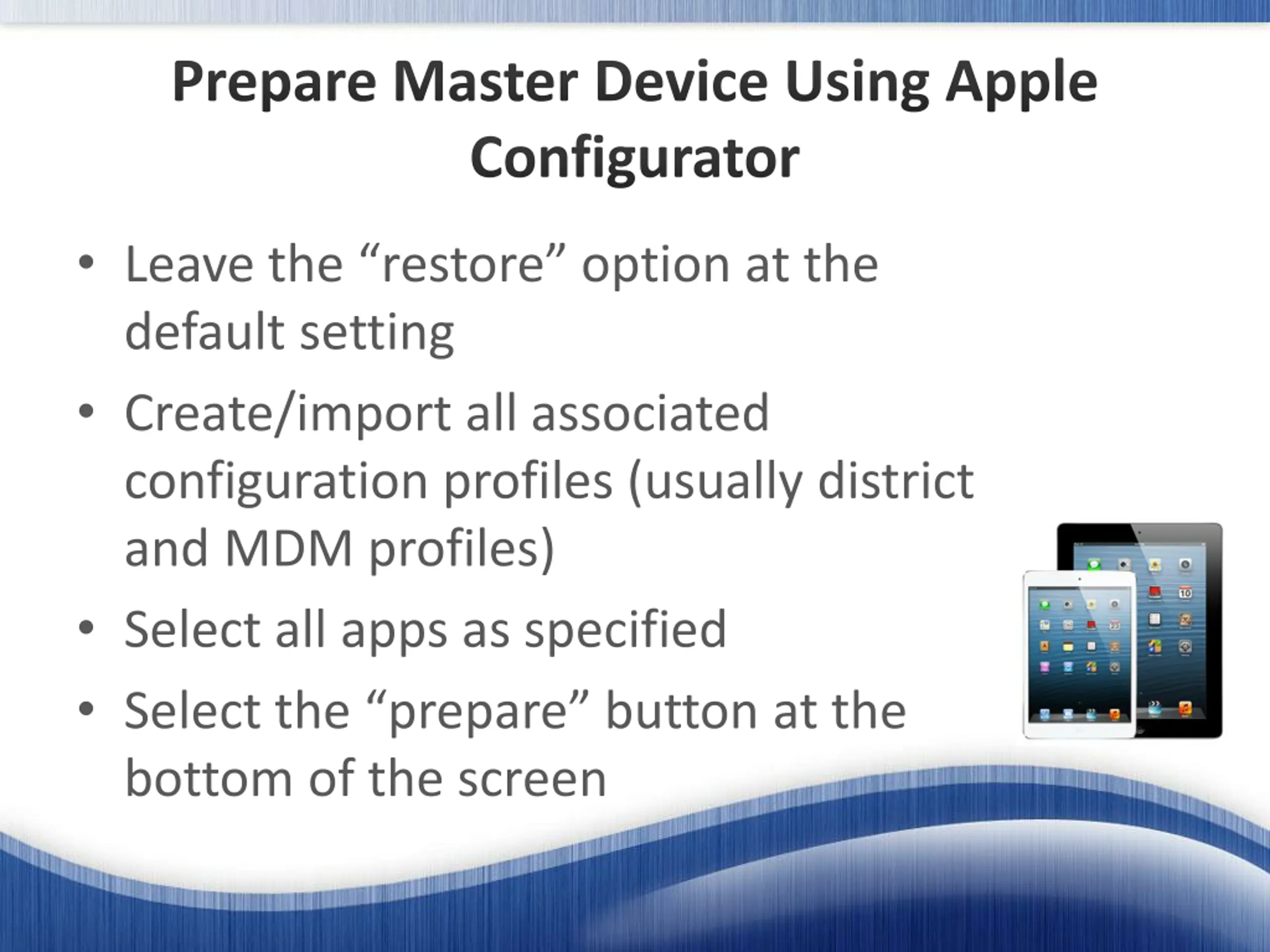 Prepare Master Device Using Apple Configurator

• Leave the “restore” option at the default setting

• Create/import all associated configuration profiles (usually district and MDM profiles)

• Select all apps as specified

• Select the “prepare” button at the bottom of the screen